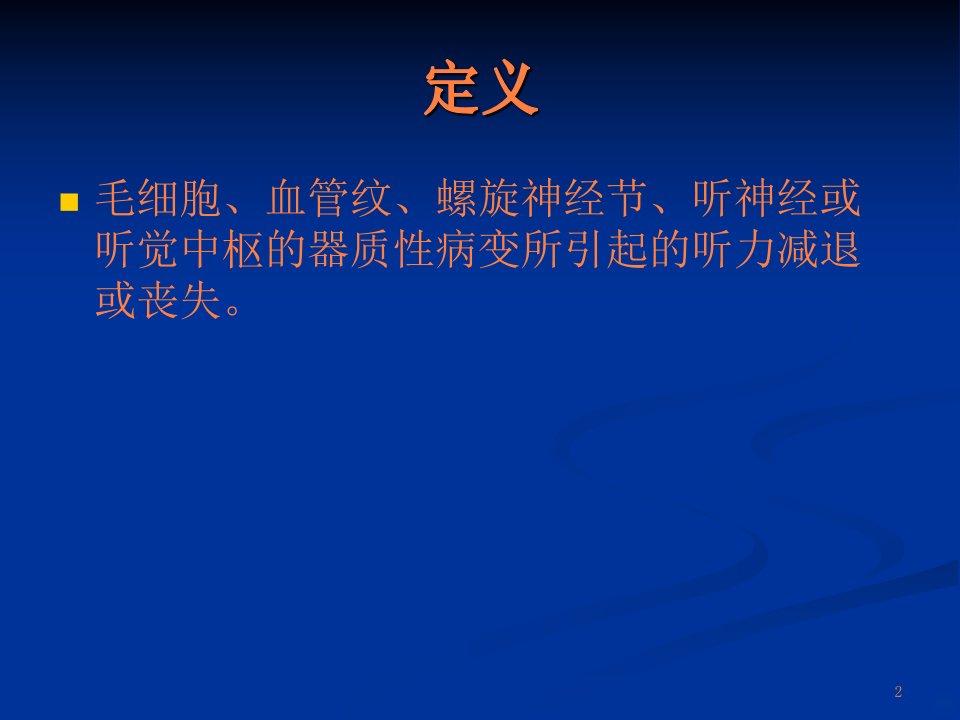 定义

毛细胞、血管纹、螺旋神经节、听神经或听觉中枢的器质性病变所引起的听力减退或丧失。

2